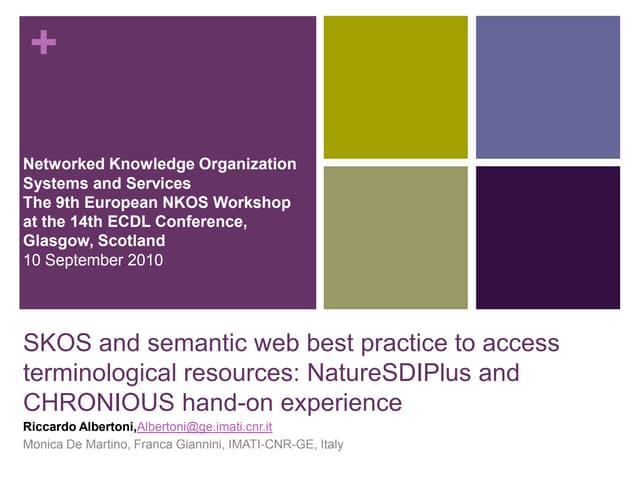 +

Networked Knowledge Organization Systems and Services
The 9th European NKOS Workshop at the 14th ECDL Conference, Glasgow, Scotland
10 September 2010

SKOS and semantic web best practice to access terminological resources: NatureSDIPlus and CHRONIOUS hand-on experience

Riccardo Albertoni,Albertoni@ge.imati.cnr.it
Monica De Martino, Franca Giannini, IMATI-CNR-GE, Italy